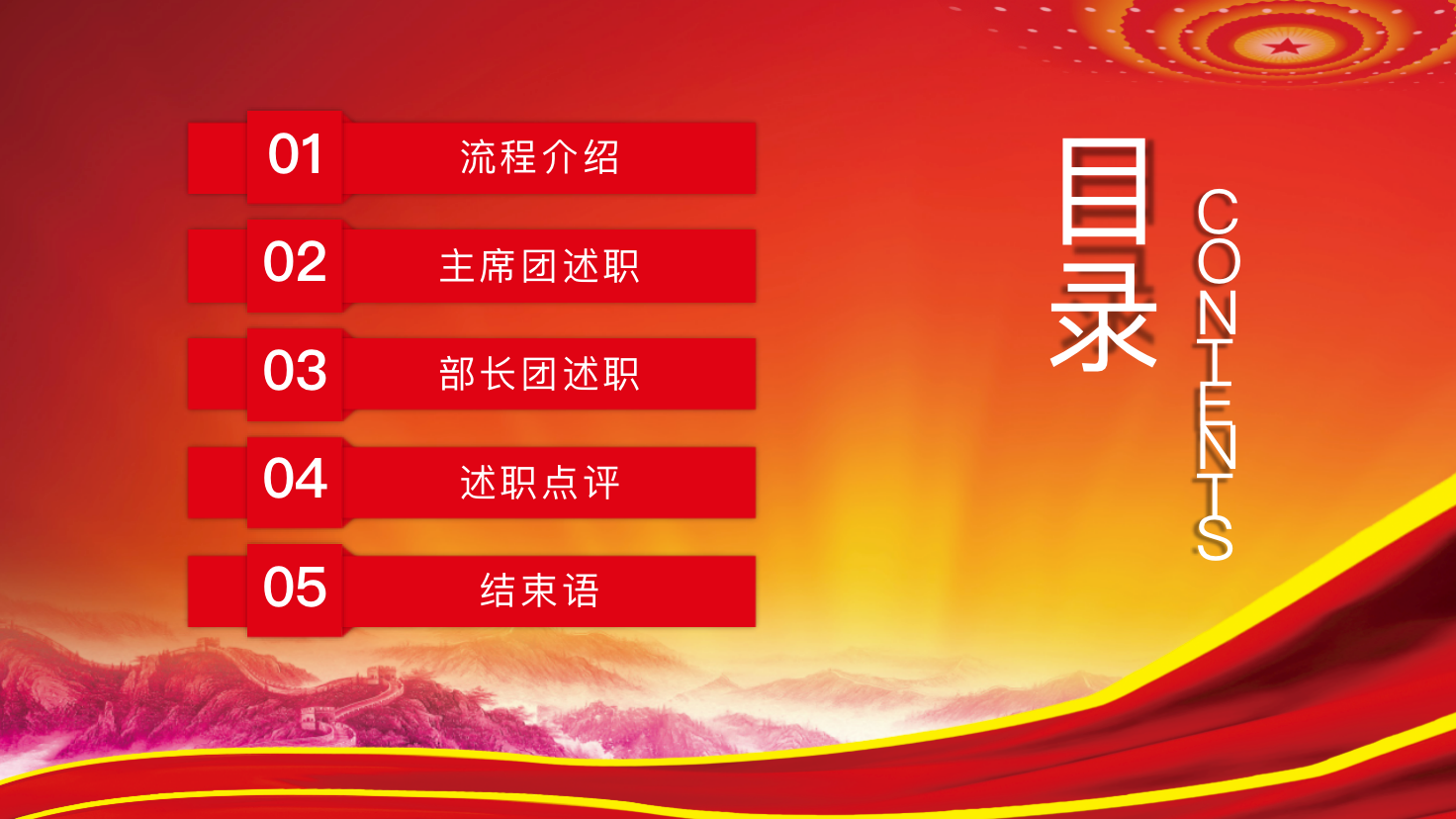 01 流程介绍

02 主席团述职

03 部长团述职

04 述职点评

05 结束语

目录

CONTENTS